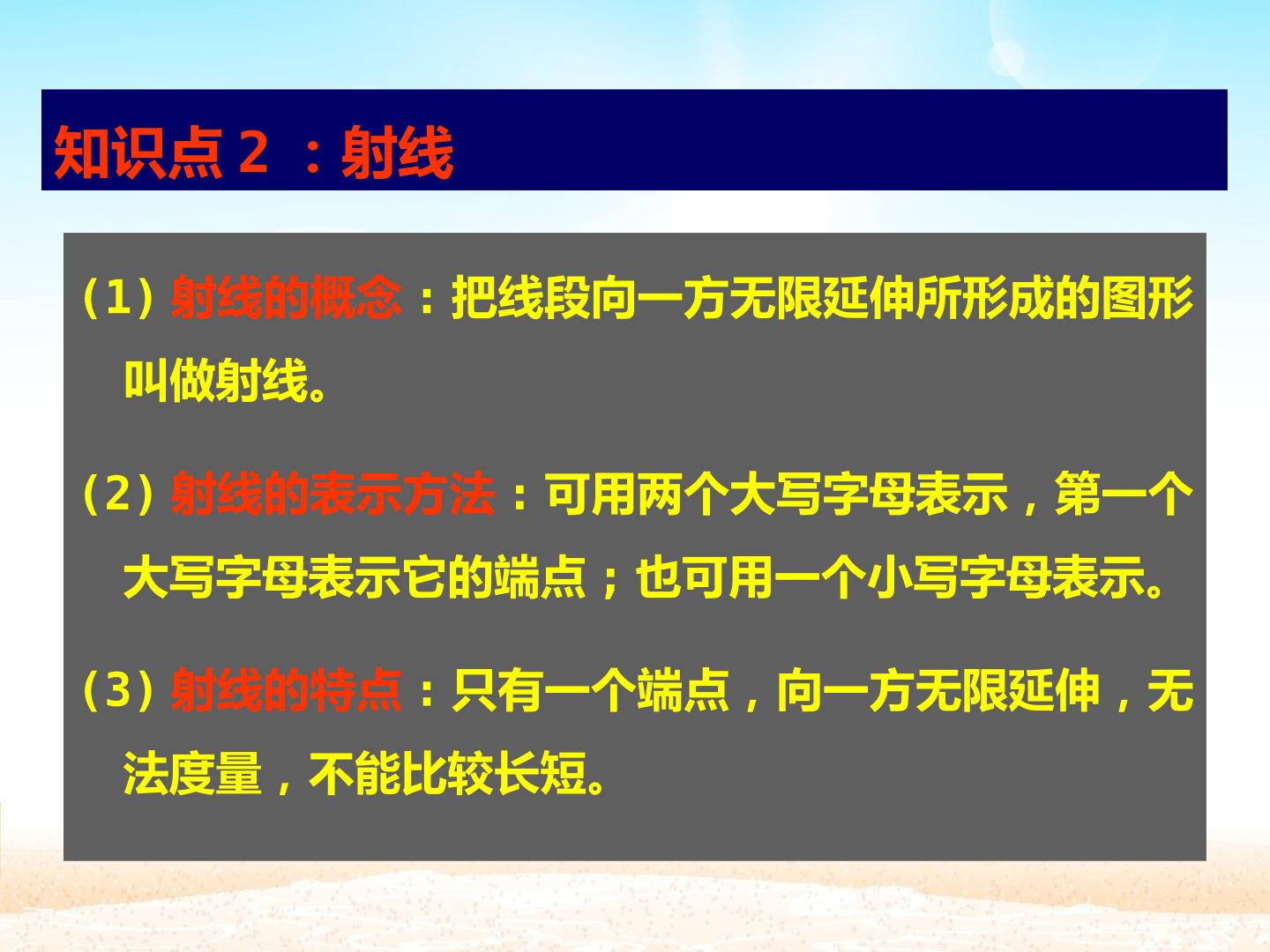 知识点2：射线

(1)射线的概念：把线段向一方无限延伸所形成的图形叫做射线。

(2)射线的表示方法：可用两个大写字母表示，第一个大写字母表示它的端点；也可用一个小写字母表示。

(3)射线的特点：只有一个端点，向一方无限延伸，无法度量，不能比较长短。